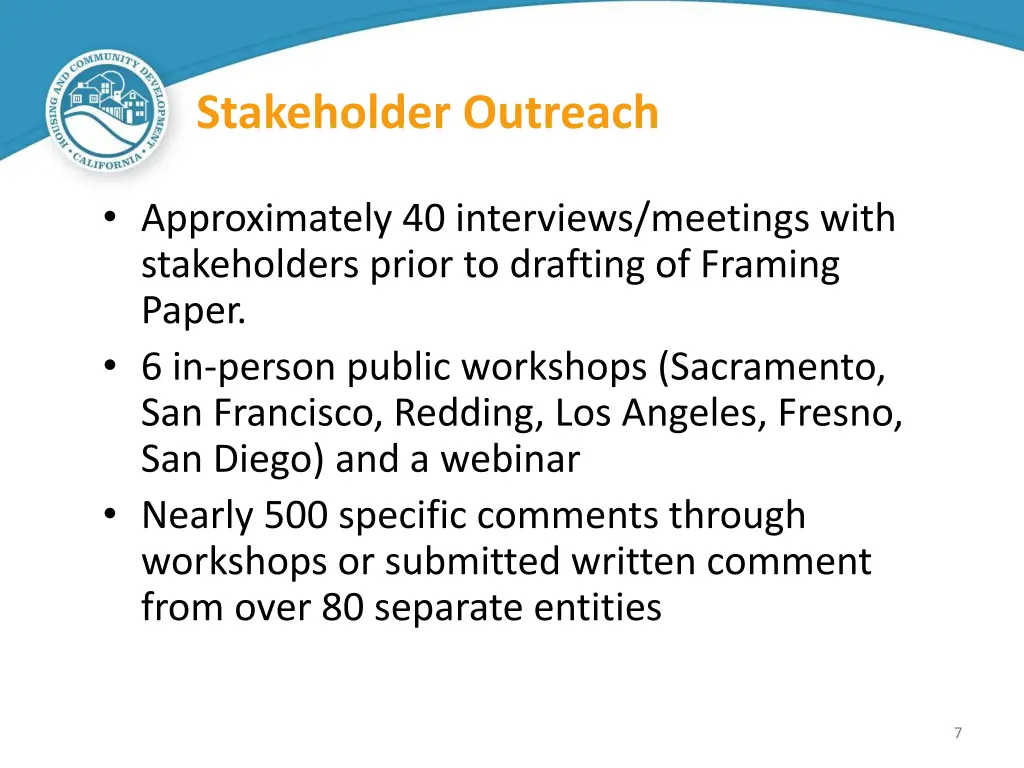 HOUSING AND COMMUNITY DEVELOPMENT
CALIFORNIA

Stakeholder Outreach

• Approximately 40 interviews/meetings with stakeholders prior to drafting of Framing Paper.
• 6 in-person public workshops (Sacramento, San Francisco, Redding, Los Angeles, Fresno, San Diego) and a webinar
• Nearly 500 specific comments through workshops or submitted written comment from over 80 separate entities

7